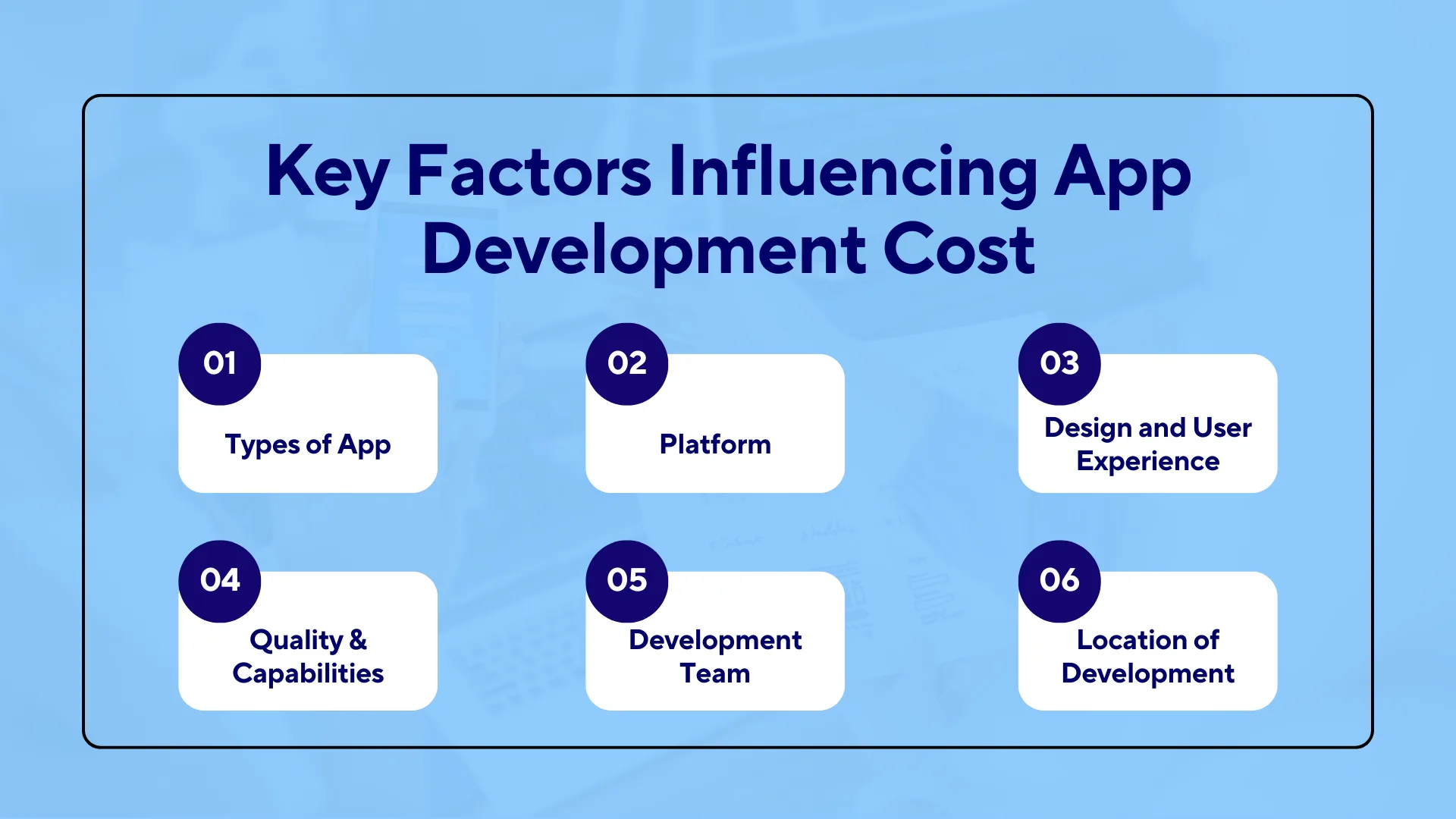 Key Factors Influencing App Development Cost

01
Types of App

02
Platform

03
Design and User Experience

04
Quality & Capabilities

05
Development Team

06
Location of Development